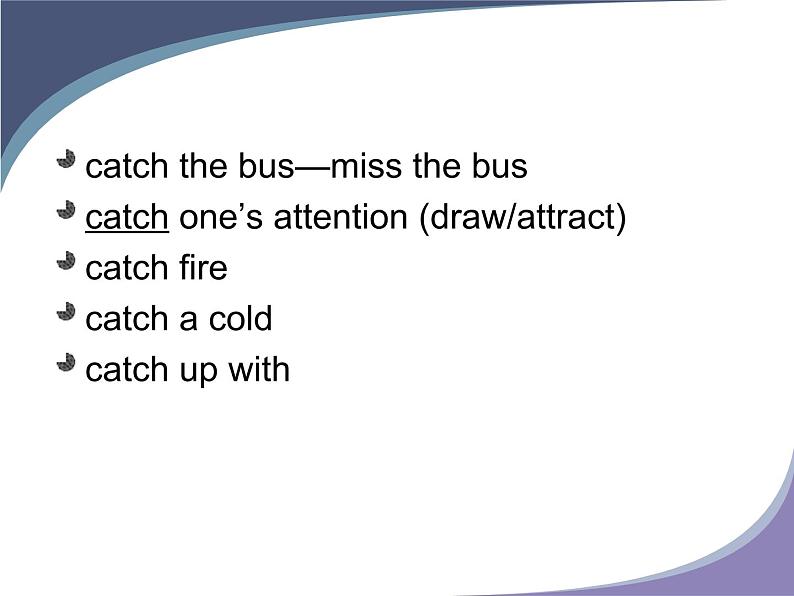 catch the bus—miss the bus
catch one’s attention (draw/attract)
catch fire
catch a cold
catch up with